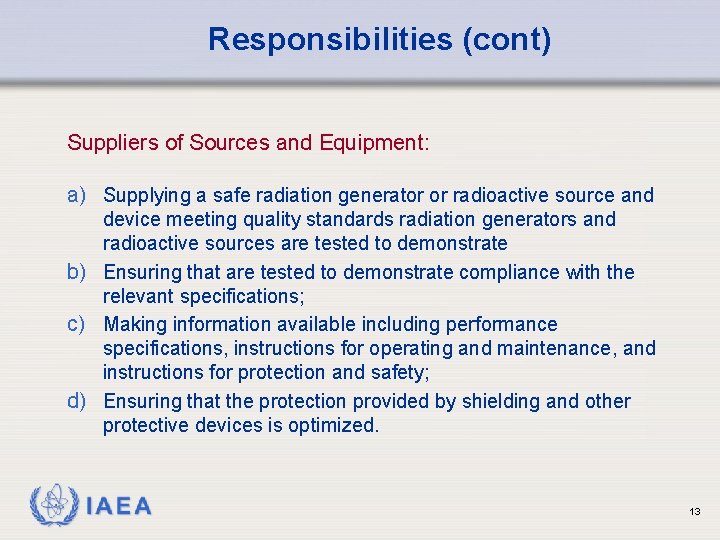 Responsibilities (cont)

Suppliers of Sources and Equipment:

a) Supplying a safe radiation generator or radioactive source and device meeting quality standards radiation generators and radioactive sources are tested to demonstrate

b) Ensuring that are tested to demonstrate compliance with the relevant specifications;

c) Making information available including performance specifications, instructions for operating and maintenance, and instructions for protection and safety;

d) Ensuring that the protection provided by shielding and other protective devices is optimized.

IAEA

13